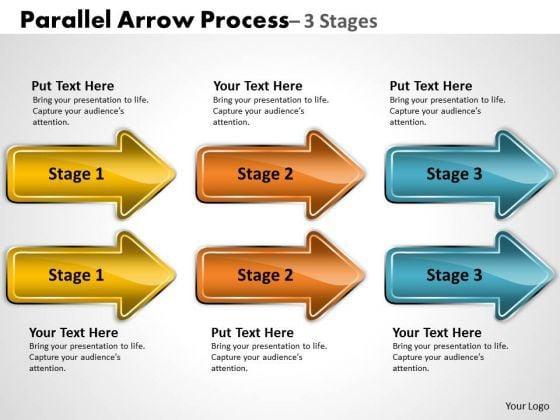 Parallel Arrow Process– 3 Stages

Put Text Here
Bring your presentation to life. Capture your audience's attention.

Your Text Here
Bring your presentation to life. Capture your audience's attention.

Put Text Here
Bring your presentation to life. Capture your audience's attention.

Stage 1

Stage 2

Stage 3

Stage 1

Stage 2

Stage 3

Your Text Here
Bring your presentation to life. Capture your audience's attention.

Put Text Here
Bring your presentation to life. Capture your audience's attention.

Your Text Here
Bring your presentation to life. Capture your audience's attention.

Your Logo